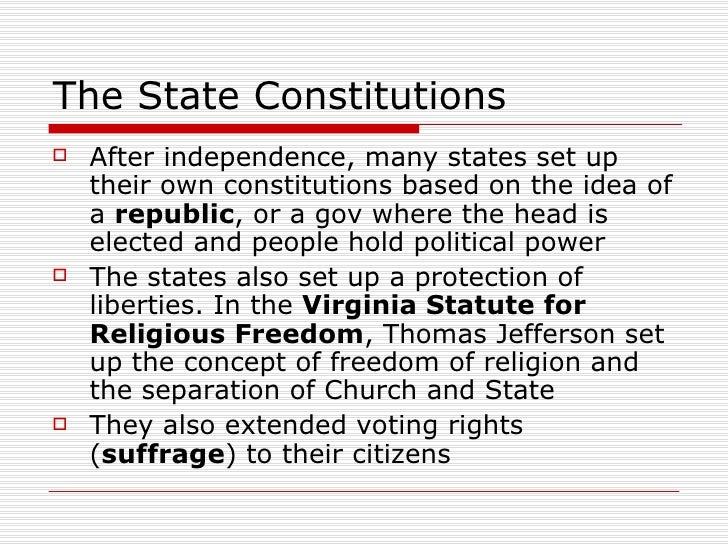 The State Constitutions

After independence, many states set up their own constitutions based on the idea of a republic, or a gov where the head is elected and people hold political power

The states also set up a protection of liberties. In the Virginia Statute for Religious Freedom, Thomas Jefferson set up the concept of freedom of religion and the separation of Church and State

They also extended voting rights (suffrage) to their citizens